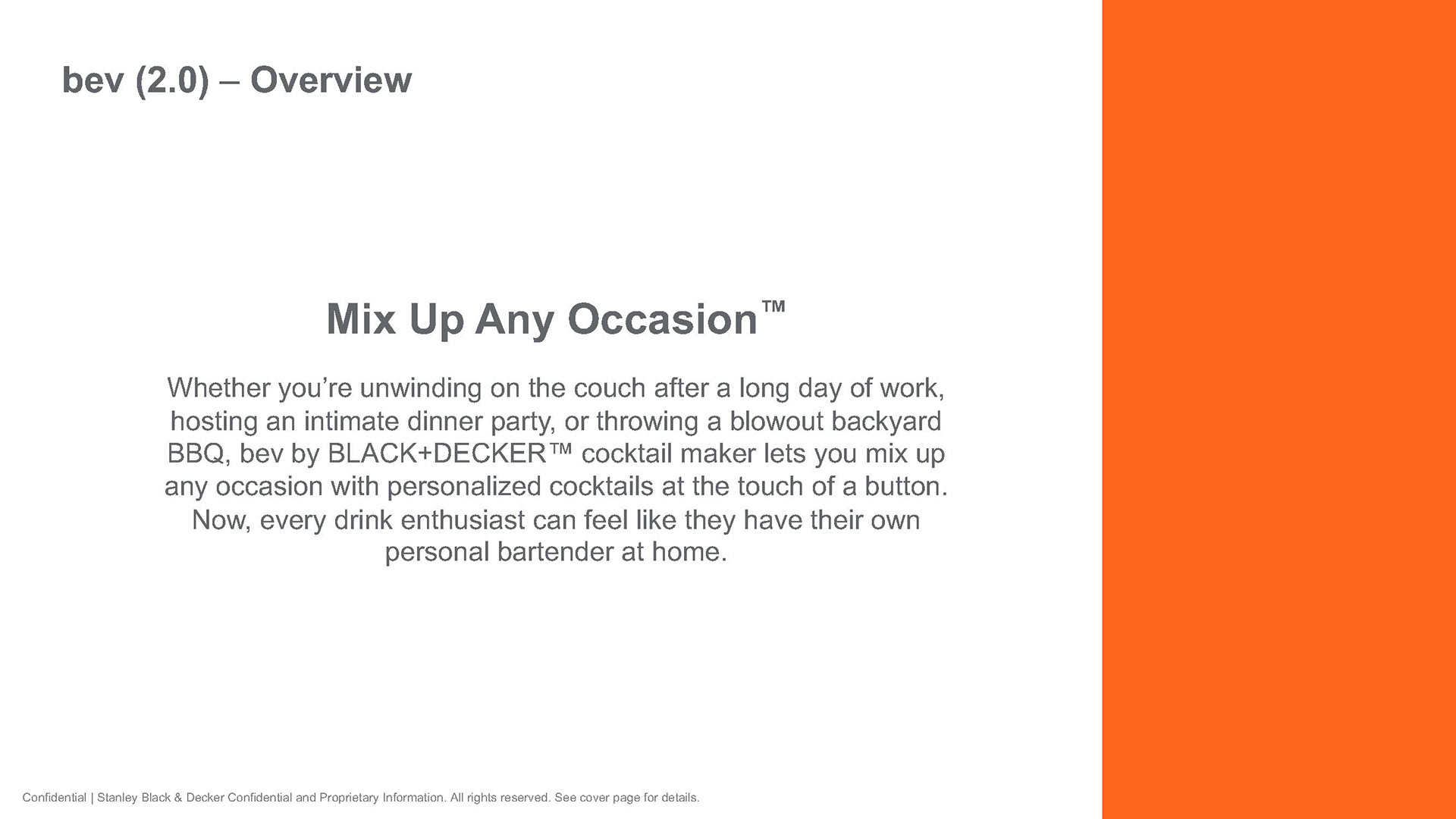 bev (2.0) – Overview

Mix Up Any Occasion™

Whether you're unwinding on the couch after a long day of work, hosting an intimate dinner party, or throwing a blowout backyard BBQ, bev by BLACK+DECKER™ cocktail maker lets you mix up any occasion with personalized cocktails at the touch of a button. Now, every drink enthusiast can feel like they have their own personal bartender at home.

Confidential | Stanley Black & Decker Confidential and Proprietary Information. All rights reserved. See cover page for details.